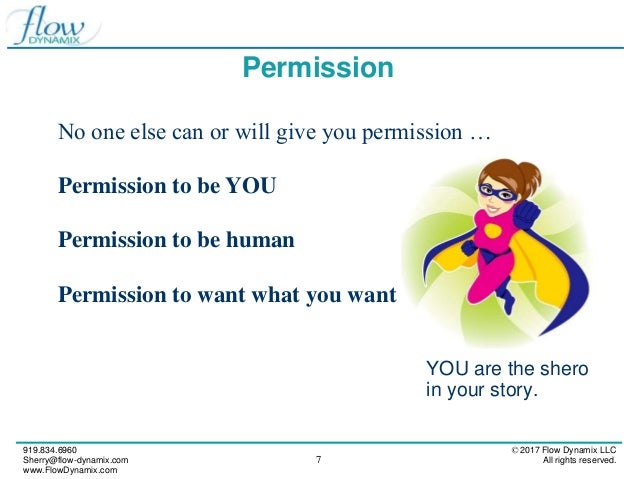 flow
DYNAMIX

Permission

No one else can or will give you permission …

Permission to be YOU

Permission to be human

Permission to want what you want

YOU are the shero in your story.

919.834.6960
Sherry@flow-dynamix.com
www.FlowDynamix.com

7

© 2017 Flow Dynamix LLC
All rights reserved.